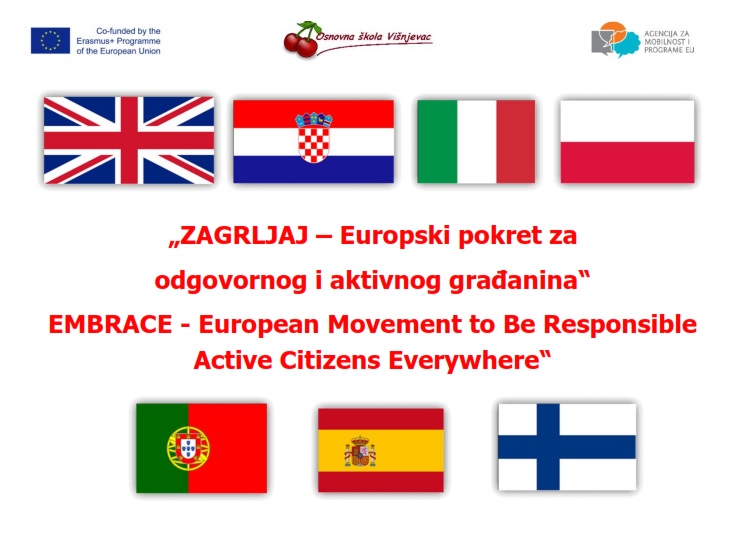 Co-funded by the Erasmus+ Programme of the European Union

Osnovna škola Višnjevac

AGENCIJA ZA MOBILNOST I PROGRAME EU

„ZAGRLJAJ – Europski pokret za odgovornog i aktivnog građanina“

EMBRACE - European Movement to Be Responsible Active Citizens Everywhere“